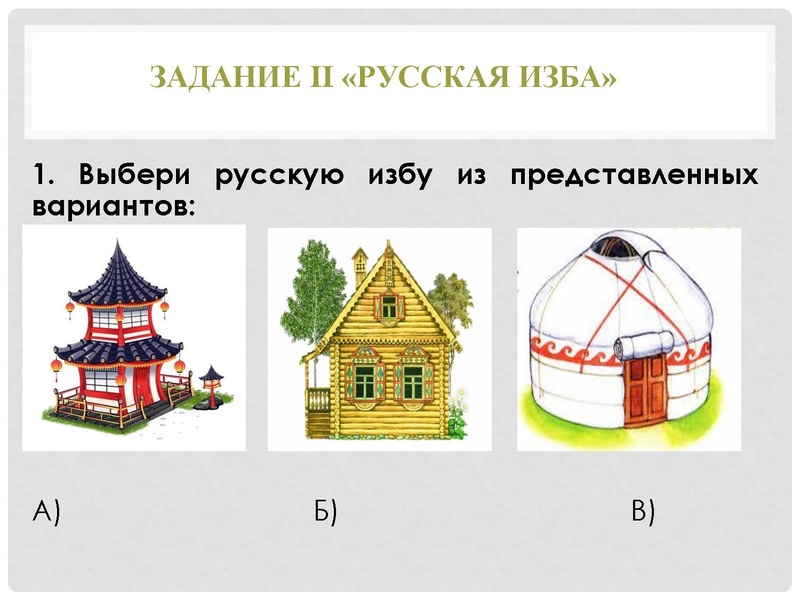 ЗАДАНИЕ II «РУССКАЯ ИЗБА»

1. Выбери русскую избу из представленных вариантов:

А)

Б)

В)